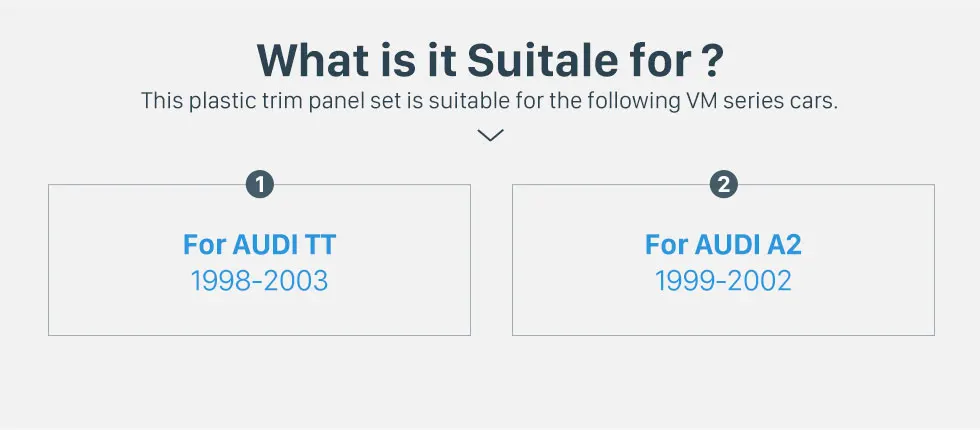 What is it Suitale for ?

This plastic trim panel set is suitable for the following VM series cars.

1

For AUDI TT
1998-2003

2

For AUDI A2
1999-2002